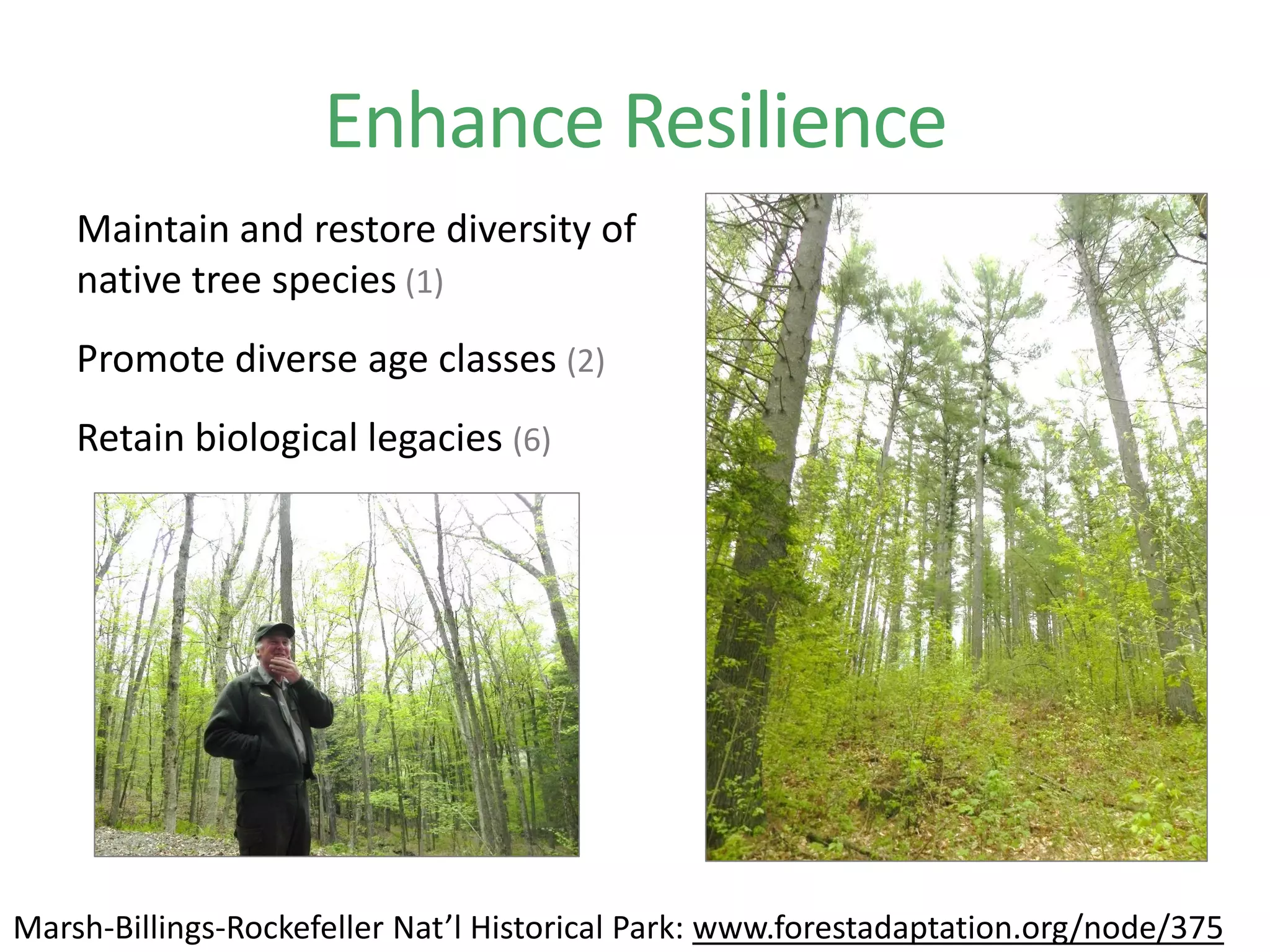 Enhance Resilience

Maintain and restore diversity of native tree species (1)

Promote diverse age classes (2)

Retain biological legacies (6)

Marsh-Billings-Rockefeller Nat’l Historical Park: www.forestadaptation.org/node/375